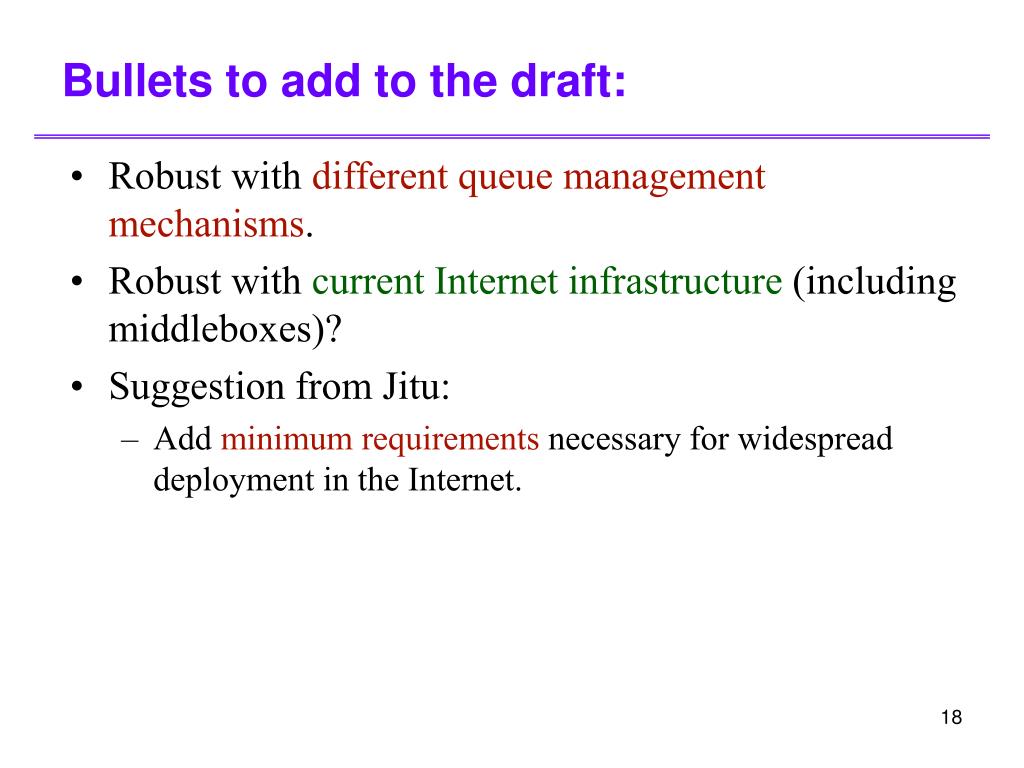 Bullets to add to the draft:

• Robust with different queue management mechanisms.
• Robust with current Internet infrastructure (including middleboxes)?
• Suggestion from Jitu:
– Add minimum requirements necessary for widespread deployment in the Internet.

18